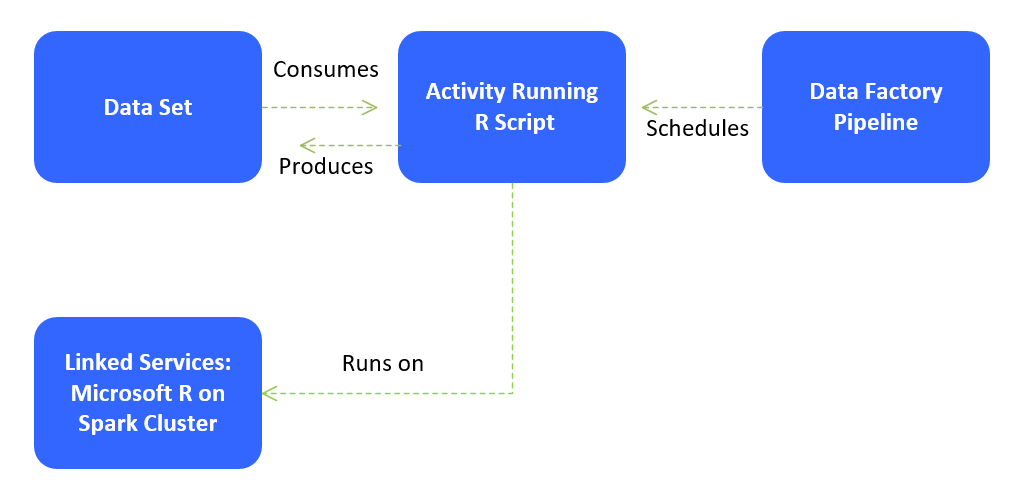 Data Set

Consumes

Produces

Activity Running R Script

Schedules

Data Factory Pipeline

Runs on

Linked Services: Microsoft R on Spark Cluster